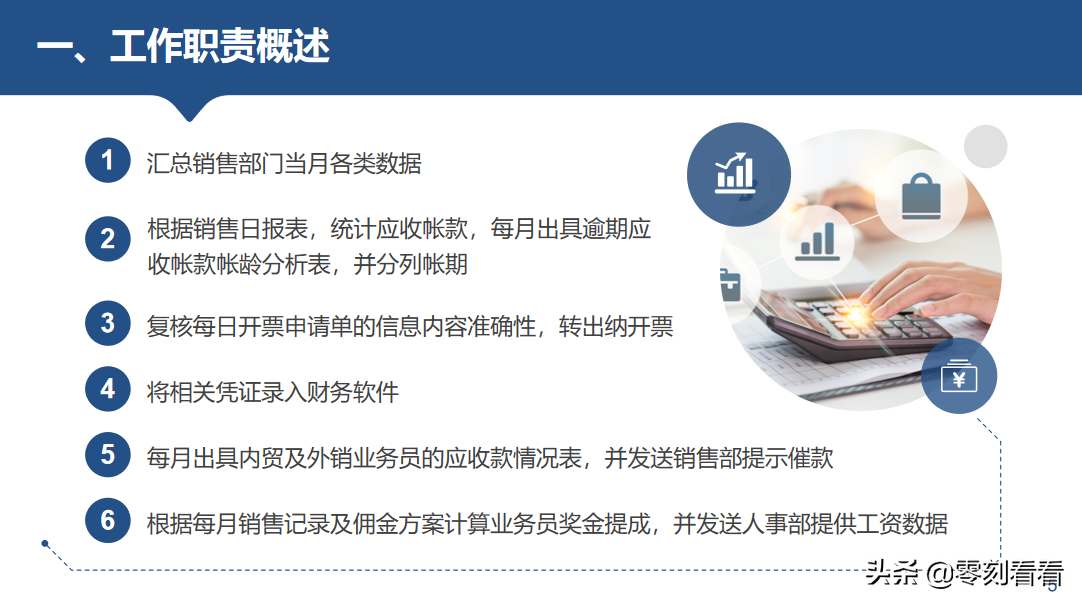 一、工作职责概述

1
汇总销售部门当月各类数据

2
根据销售日报表，统计应收帐款，每月出具逾期应收帐款帐龄分析表，并分列帐期

3
复核每日开票申请单的信息内容准确性，转出纳开票

4
将相关凭证录入财务软件

5
每月出具内贸及外销业务员的应收款情况表，并发送销售部提示催款

6
根据每月销售记录及佣金方案计算业务员奖金提成，并发送人事部提供工资数据

头条 @零刻看看